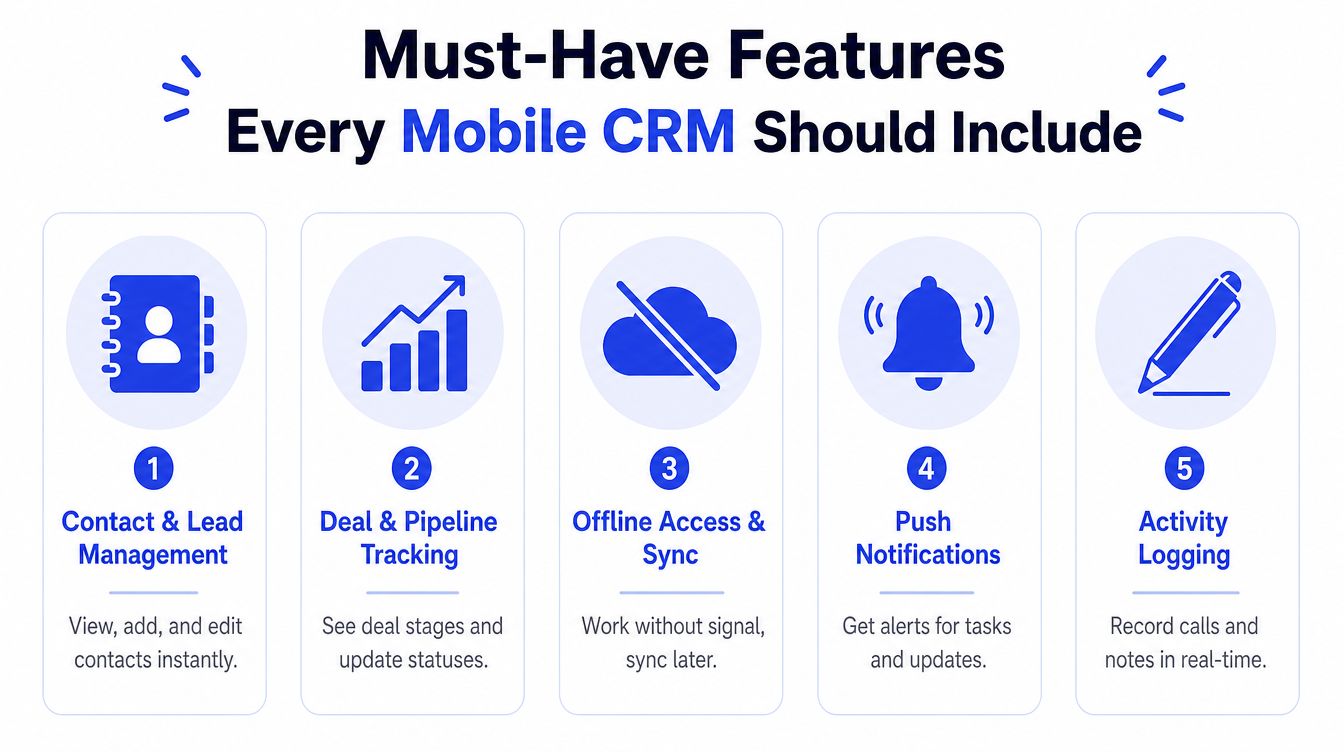 Must-Have Features
Every Mobile CRM Should Include

1
Contact & Lead Management
View, add, and edit contacts instantly.

2
Deal & Pipeline Tracking
See deal stages and update statuses.

3
Offline Access & Sync
Work without signal, sync later.

4
Push Notifications
Get alerts for tasks and updates.

5
Activity Logging
Record calls and notes in real-time.